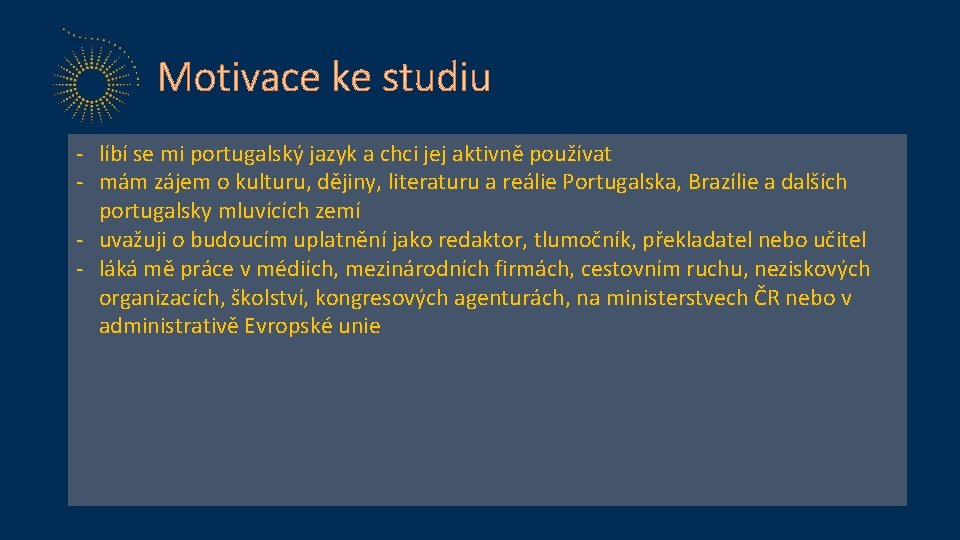 Motivace ke studiu

- líbí se mi portugalský jazyk a chci jej aktivně používat
- mám zájem o kulturu, dějiny, literaturu a reálie Portugalska, Brazílie a dalších portugalsky mluvících zemí
- uvažuji o budoucím uplatnění jako redaktor, tlumočník, překladatel nebo učitel
- láká mě práce v médiích, mezinárodních firmách, cestovním ruchu, neziskových organizacích, školství, kongresových agenturách, na ministerstvech ČR nebo v administrativě Evropské unie